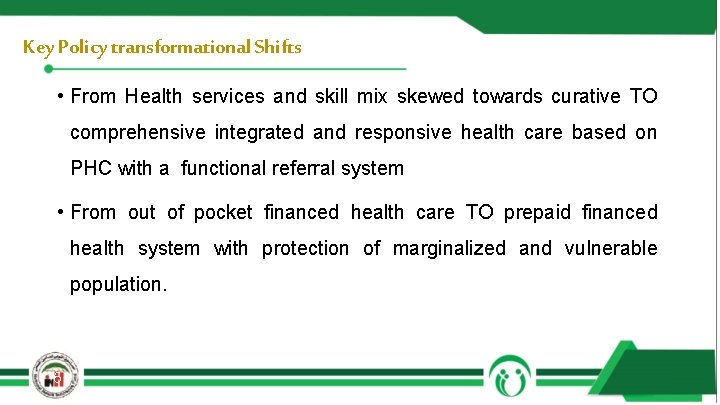 Key Policy transformational Shifts

• From Health services and skill mix skewed towards curative TO comprehensive integrated and responsive health care based on PHC with a functional referral system

• From out of pocket financed health care TO prepaid financed health system with protection of marginalized and vulnerable population.